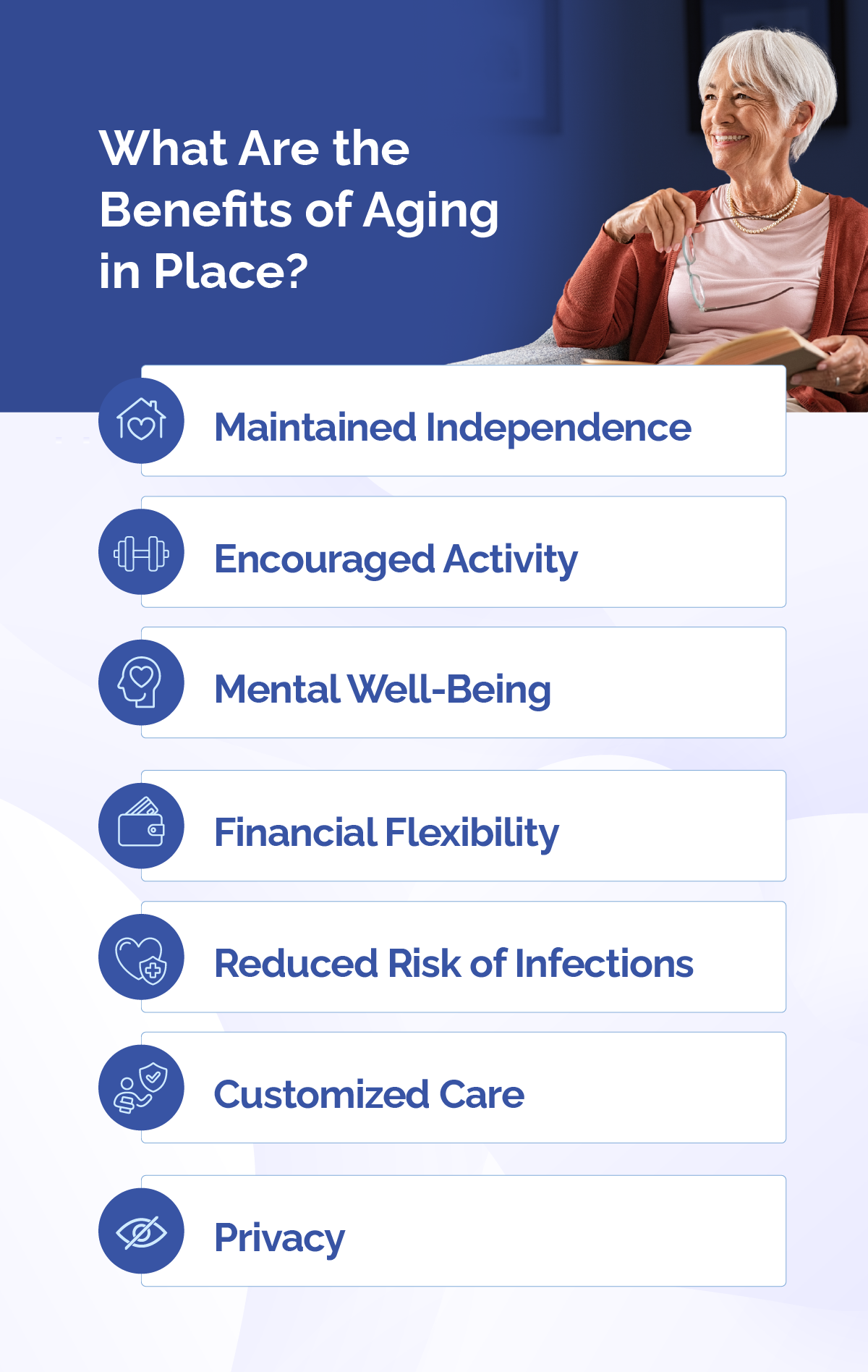 What Are the Benefits of Aging in Place?

Maintained Independence

Encouraged Activity

Mental Well-Being

Financial Flexibility

Reduced Risk of Infections

Customized Care

Privacy